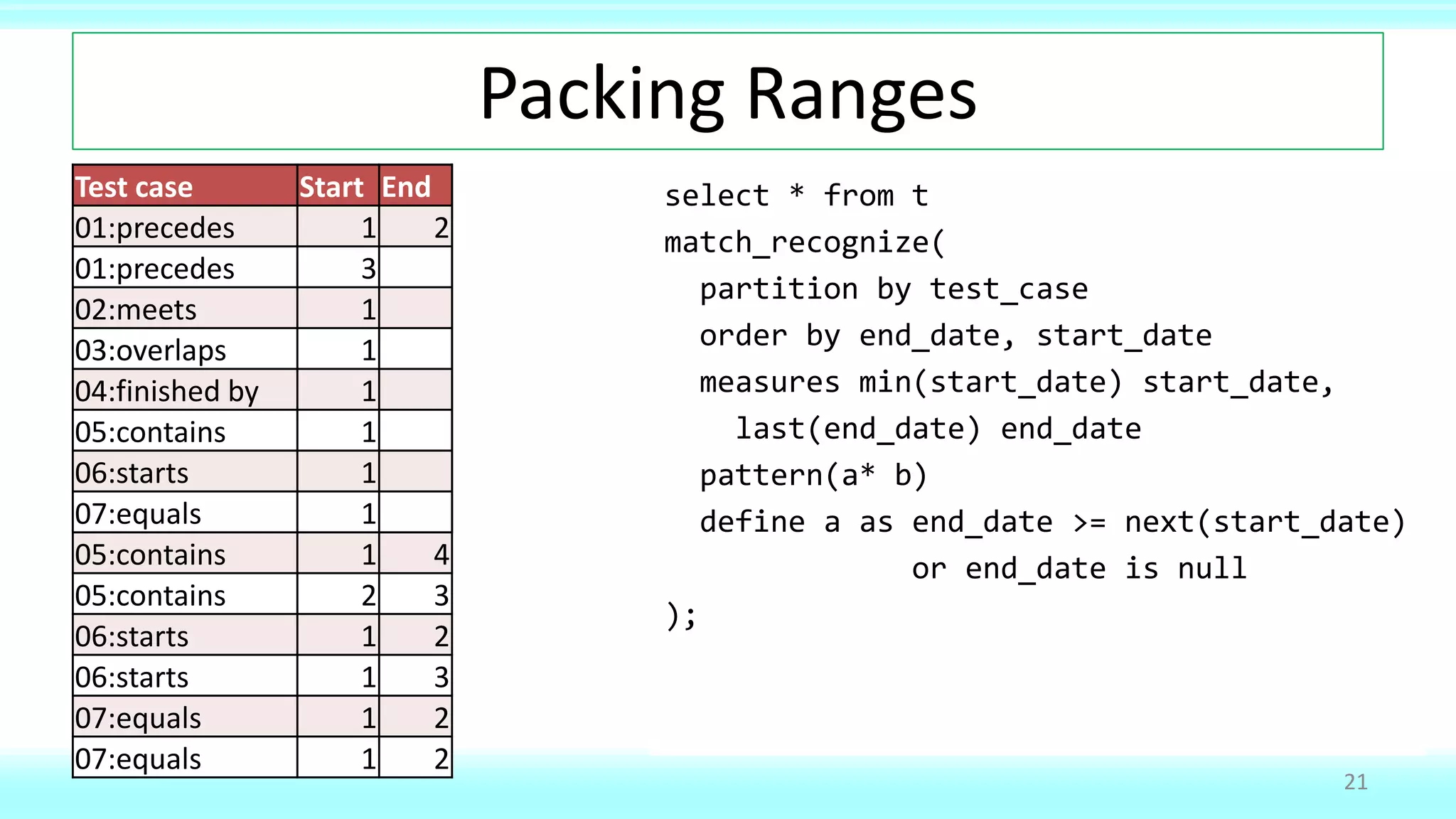 Packing Ranges

| Test case | Start | End |
|---|---|---|
| 01:precedes | 1 | 2 |
| 01:precedes | 3 | |
| 02:meets | 1 | |
| 03:overlaps | 1 | |
| 04:finished by | 1 | |
| 05:contains | 1 | |
| 06:starts | 1 | |
| 07:equals | 1 | |
| 05:contains | 1 | 4 |
| 05:contains | 2 | 3 |
| 06:starts | 1 | 2 |
| 06:starts | 1 | 3 |
| 07:equals | 1 | 2 |
| 07:equals | 1 | 2 |

select * from t
match_recognize(
  partition by test_case
  order by end_date, start_date
  measures min(start_date) start_date,
    last(end_date) end_date
  pattern(a* b)
  define a as end_date >= next(start_date)
            or end_date is null
);

21